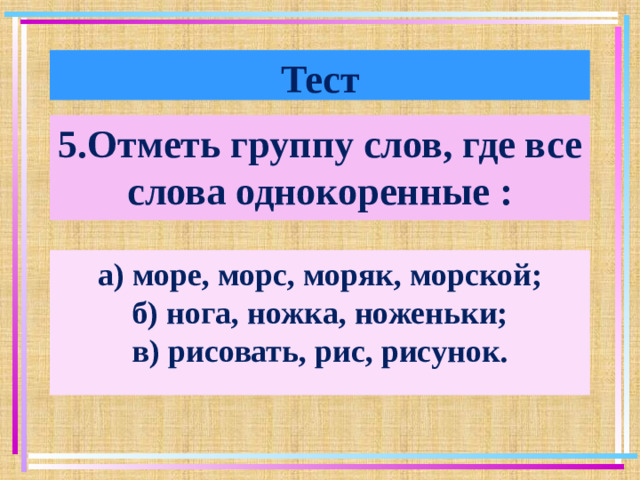 Тест

5.Отметь группу слов, где все слова однокоренные :

а) море, морс, моряк, морской;
б) нога, ножка, ноженьки;
в) рисовать, рис, рисунок.